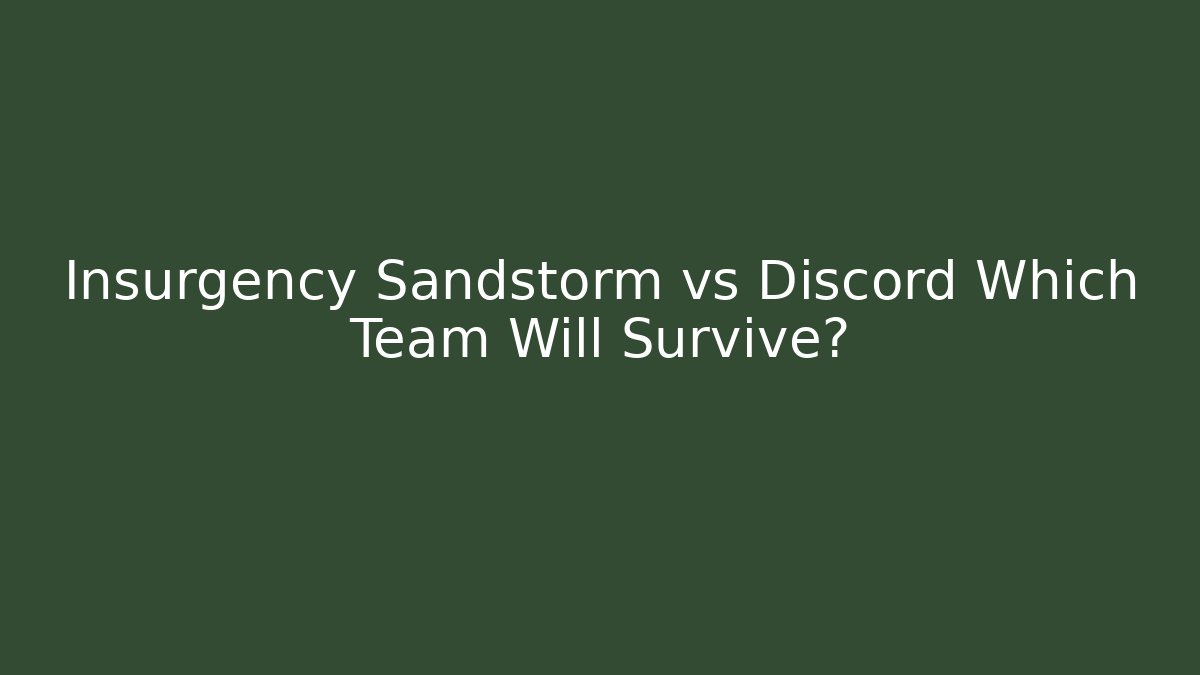 Insurgency Sandstorm vs Discord Which Team Will Survive?